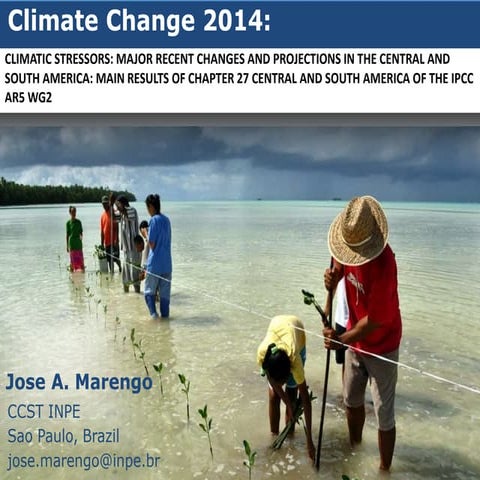 Climate Change 2014:

CLIMATIC STRESSORS: MAJOR RECENT CHANGES AND PROJECTIONS IN THE CENTRAL AND SOUTH AMERICA: MAIN RESULTS OF CHAPTER 27 CENTRAL AND SOUTH AMERICA OF THE IPCC AR5 WG2

Jose A. Marengo

CCST INPE
Sao Paulo, Brazil
jose.marengo@inpe.br